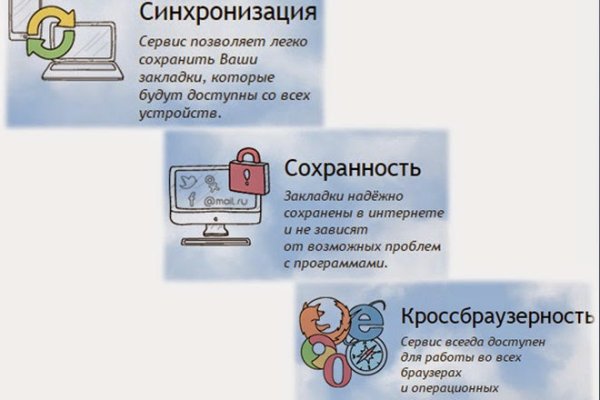 Синхронизация

Сервис позволяет легко сохранить Ваши закладки, которые будут доступны со всех устройств.

@mail.ru

Сохранность

Закладки надёжно сохранены в интернете и не зависят от возможных проблем с программами.

Кроссбраузерность

Сервис всегда доступен для работы во всех браузерах и операционных